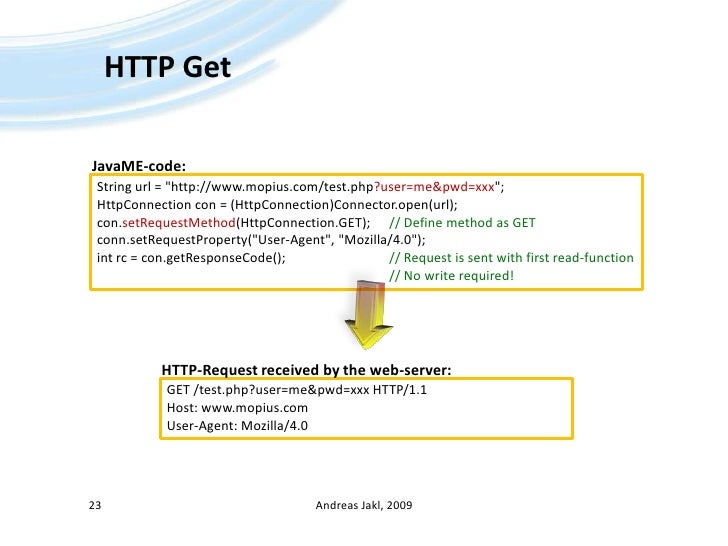 HTTP Get

JavaME-code:

String url = "http://www.mopius.com/test.php?user=me&pwd=xxx";
HttpConnection con = (HttpConnection)Connector.open(url);
con.setRequestMethod(HttpConnection.GET); // Define method as GET
conn.setRequestProperty("User-Agent", "Mozilla/4.0");
int rc = con.getResponseCode(); // Request is sent with first read-function
// No write required!

HTTP-Request received by the web-server:

GET /test.php?user=me&pwd=xxx HTTP/1.1
Host: www.mopius.com
User-Agent: Mozilla/4.0

23

Andreas Jakl, 2009